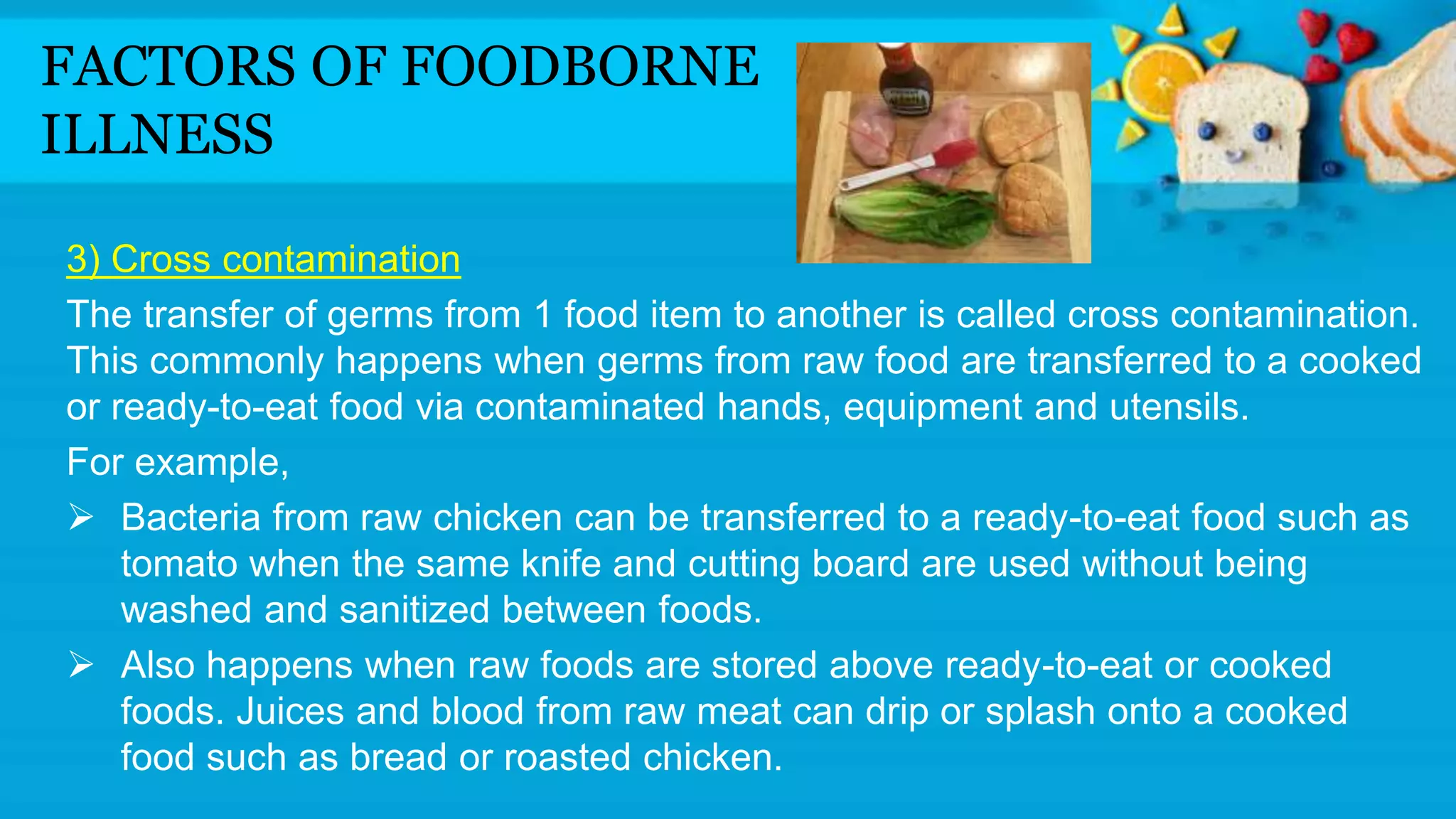 FACTORS OF FOODBORNE ILLNESS

3) Cross contamination

The transfer of germs from 1 food item to another is called cross contamination. This commonly happens when germs from raw food are transferred to a cooked or ready-to-eat food via contaminated hands, equipment and utensils.

For example,

➢ Bacteria from raw chicken can be transferred to a ready-to-eat food such as tomato when the same knife and cutting board are used without being washed and sanitized between foods.

➢ Also happens when raw foods are stored above ready-to-eat or cooked foods. Juices and blood from raw meat can drip or splash onto a cooked food such as bread or roasted chicken.